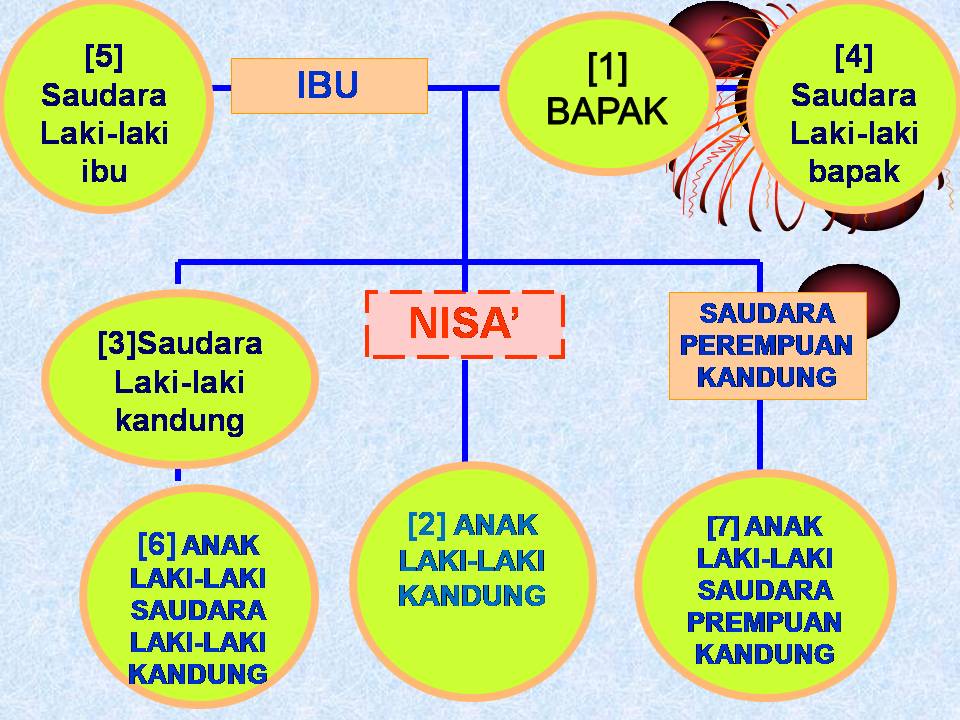 [5] Saudara Laki-laki ibu

IBU

[1] BAPAK

[4] Saudara Laki-laki bapak

[3]Saudara Laki-laki kandung

NISA'

SAUDARA PEREMPUAN KANDUNG

[6] ANAK LAKI-LAKI SAUDARA LAKI-LAKI KANDUNG

[2] ANAK LAKI-LAKI KANDUNG

[7] ANAK LAKI-LAKI SAUDARA PREMPUAN KANDUNG